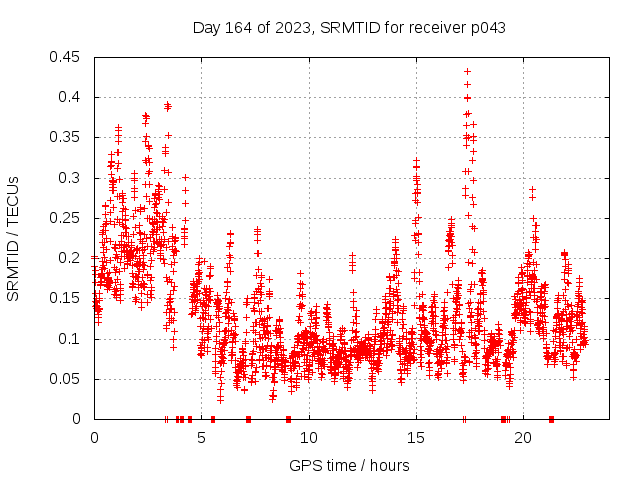 Day 164 of 2023, SRMTID for receiver p043

SRMTID / TECUs

0.45
0.4
0.35
0.3
0.25
0.2
0.15
0.1
0.05
0

0
5
10
15
20

GPS time / hours